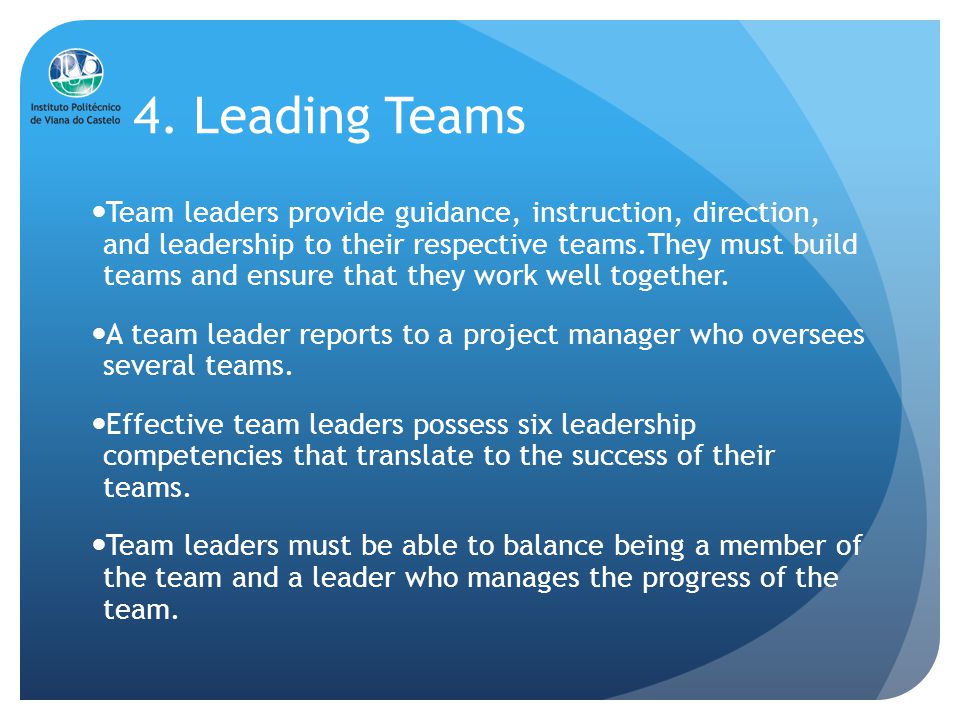 Instituto Politécnico de Viana do Castelo

4. Leading Teams

•Team leaders provide guidance, instruction, direction, and leadership to their respective teams.They must build teams and ensure that they work well together.

•A team leader reports to a project manager who oversees several teams.

•Effective team leaders possess six leadership competencies that translate to the success of their teams.

•Team leaders must be able to balance being a member of the team and a leader who manages the progress of the team.